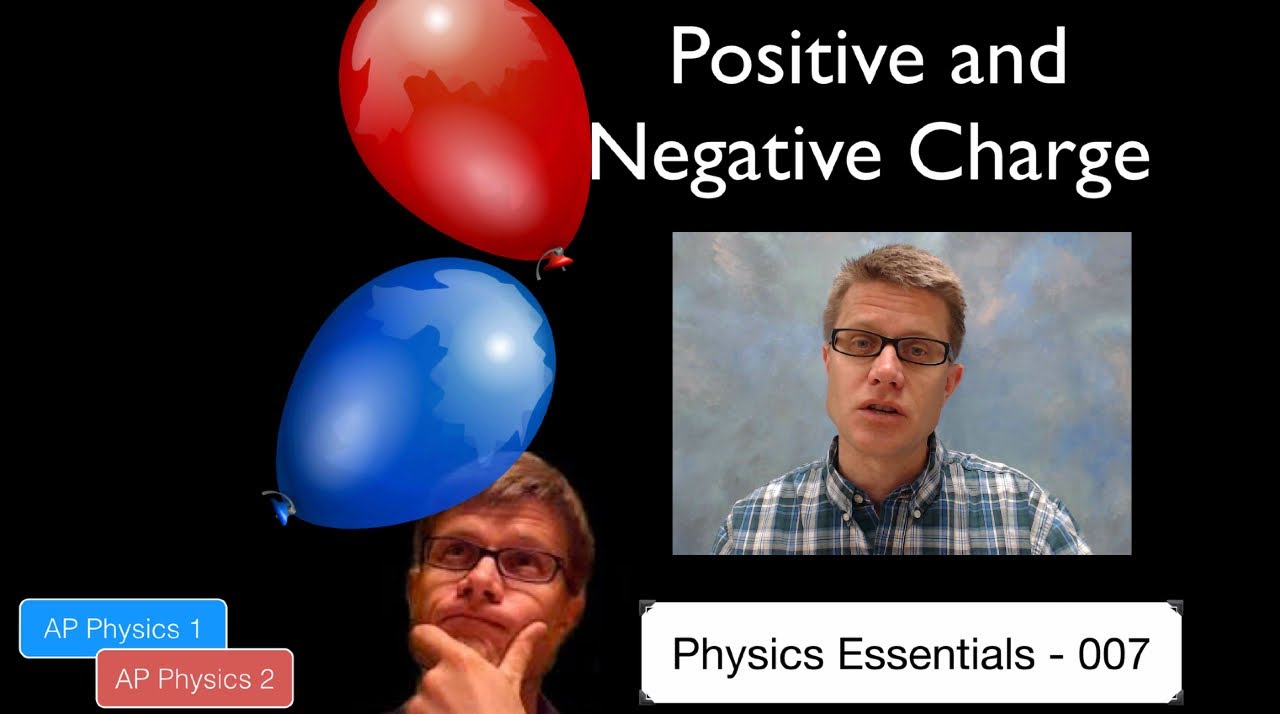 Positive and Negative Charge

AP Physics 1

AP Physics 2

Physics Essentials - 007